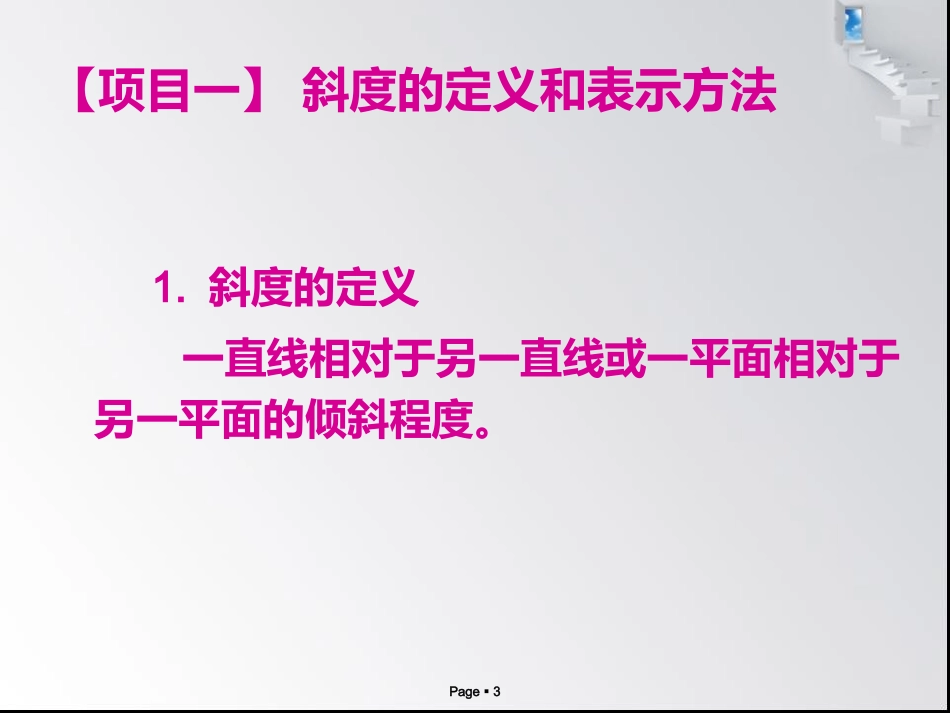 【项目一】 斜度的定义和表示方法

1. 斜度的定义

一直线相对于另一直线或一平面相对于另一平面的倾斜程度。

Page ▪ 3